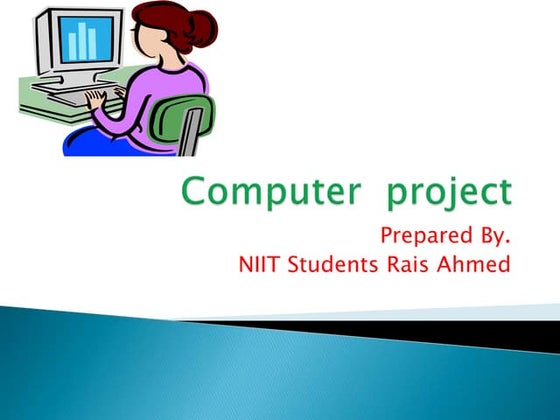 Computer project

Prepared By.
NIIT Students Rais Ahmed